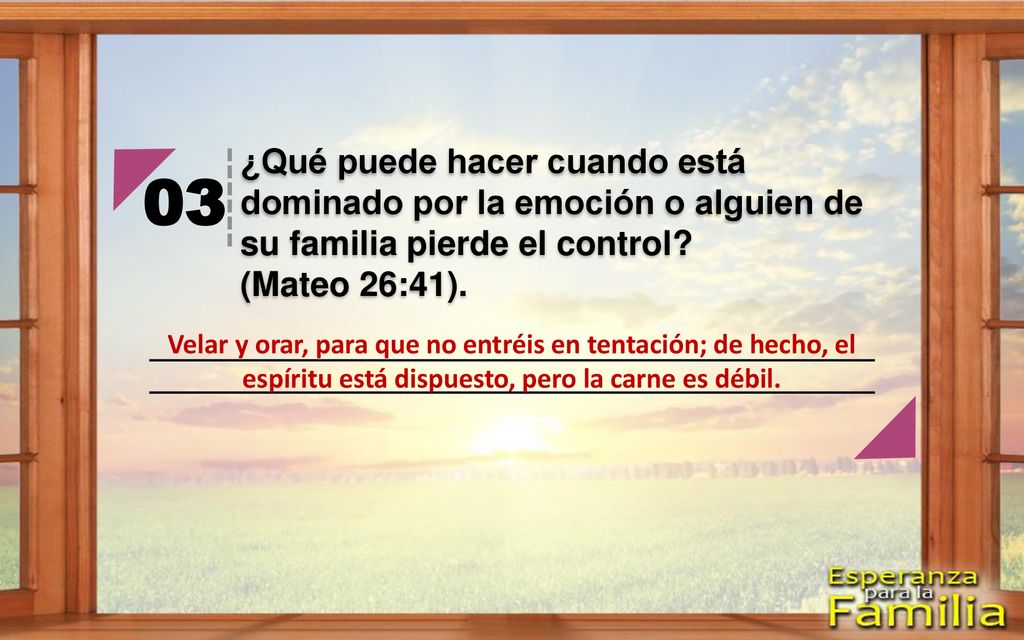 03

¿Qué puede hacer cuando está dominado por la emoción o alguien de su familia pierde el control? (Mateo 26:41).

Velar y orar, para que no entréis en tentación; de hecho, el espíritu está dispuesto, pero la carne es débil.

Esperanza para la Familia